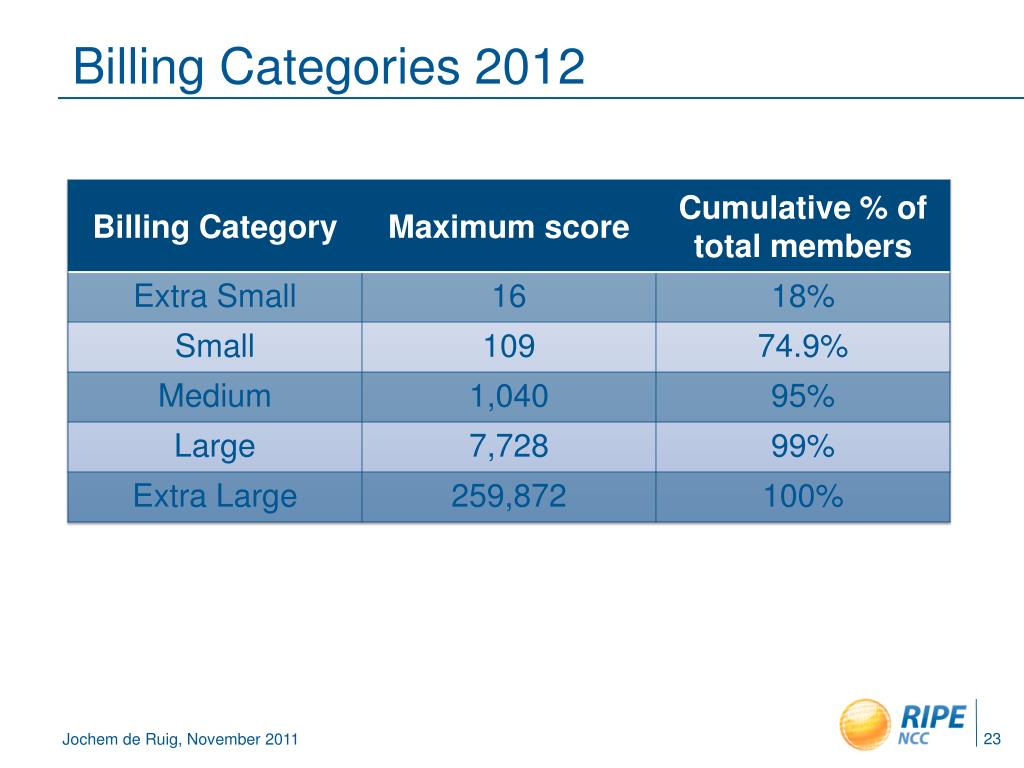 Billing Categories 2012

| Billing Category | Maximum score | Cumulative % of total members |
|---|---|---|
| Extra Small | 16 | 18% |
| Small | 109 | 74.9% |
| Medium | 1,040 | 95% |
| Large | 7,728 | 99% |
| Extra Large | 259,872 | 100% |

Jochem de Ruig, November 2011

RIPE NCC

23